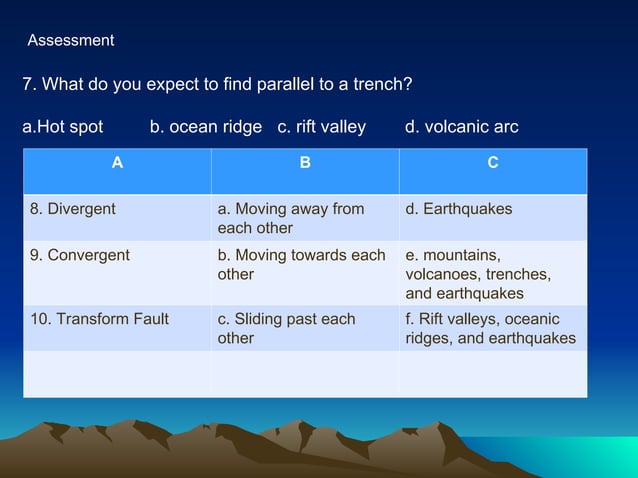 Assessment

7. What do you expect to find parallel to a trench?

a.Hot spot b. ocean ridge c. rift valley d. volcanic arc

| A | B | C |
|---|---|---|
| 8. Divergent | a. Moving away from each other | d. Earthquakes |
| 9. Convergent | b. Moving towards each other | e. mountains, volcanoes, trenches, and earthquakes |
| 10. Transform Fault | c. Sliding past each other | f. Rift valleys, oceanic ridges, and earthquakes |
| | | |